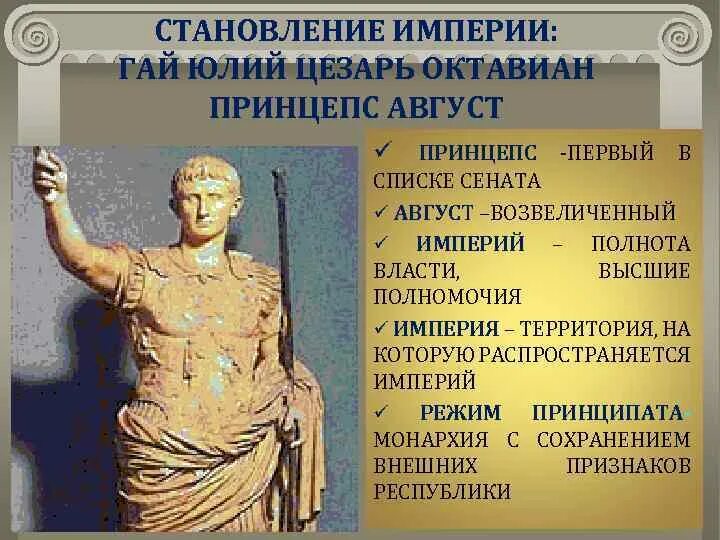 СТАНОВЛЕНИЕ ИМПЕРИИ:
ГАЙ ЮЛИЙ ЦЕЗАРЬ ОКТАВИАН
ПРИНЦЕПС АВГУСТ

✓ ПРИНЦЕПС -ПЕРВЫЙ В СПИСКЕ СЕНАТА

✓ АВГУСТ –ВОЗВЕЛИЧЕННЫЙ

✓ ИМПЕРИЙ – ПОЛНОТА ВЛАСТИ, ВЫСШИЕ ПОЛНОМОЧИЯ

✓ ИМПЕРИЯ – ТЕРРИТОРИЯ, НА КОТОРУЮ РАСПРОСТРАНЯЕТСЯ ИМПЕРИЙ

✓ РЕЖИМ ПРИНЦИПАТА- МОНАРХИЯ С СОХРАНЕНИЕМ ВНЕШНИХ ПРИЗНАКОВ РЕСПУБЛИКИ